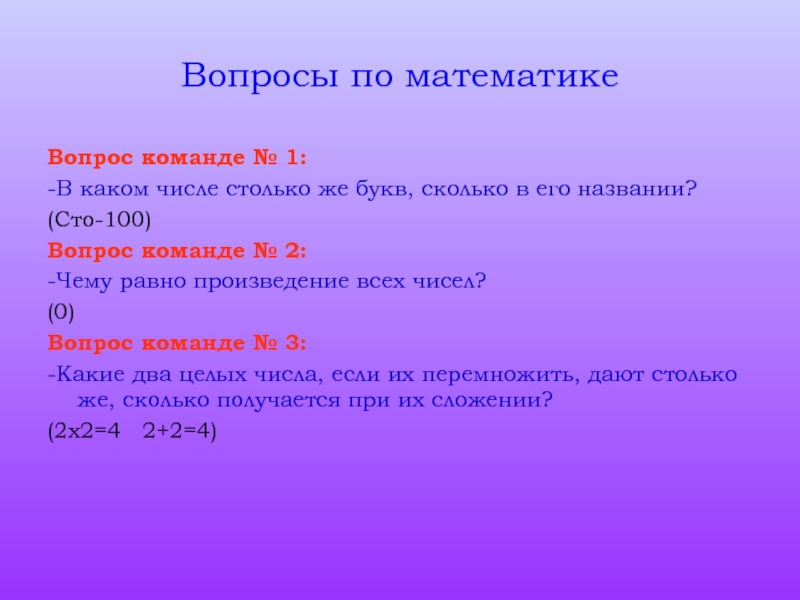 Вопросы по математике

Вопрос команде № 1:

-В каком числе столько же букв, сколько в его названии?

(Сто-100)

Вопрос команде № 2:

-Чему равно произведение всех чисел?

(0)

Вопрос команде № 3:

-Какие два целых числа, если их перемножить, дают столько же, сколько получается при их сложении?

(2х2=4   2+2=4)